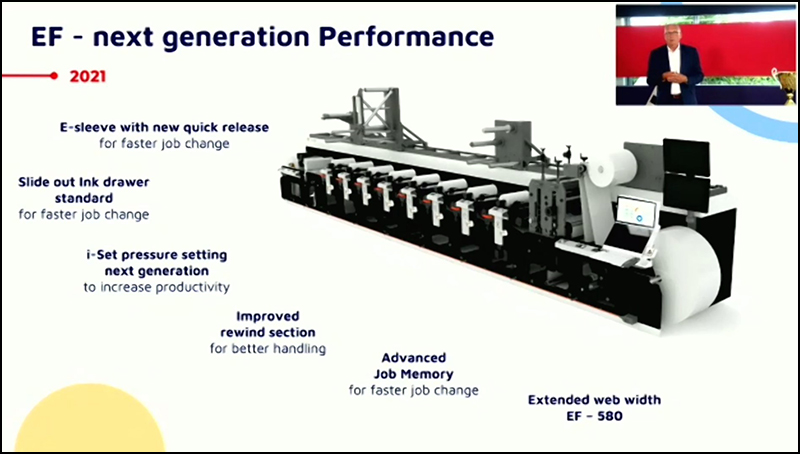 EF - next generation Performance

2021

E-sleeve with new quick release
for faster job change

Slide out Ink drawer standard
for faster job change

i-Set pressure setting next generation
to increase productivity

Improved rewind section
for better handling

Advanced Job Memory
for faster job change

Extended web width
EF - 580